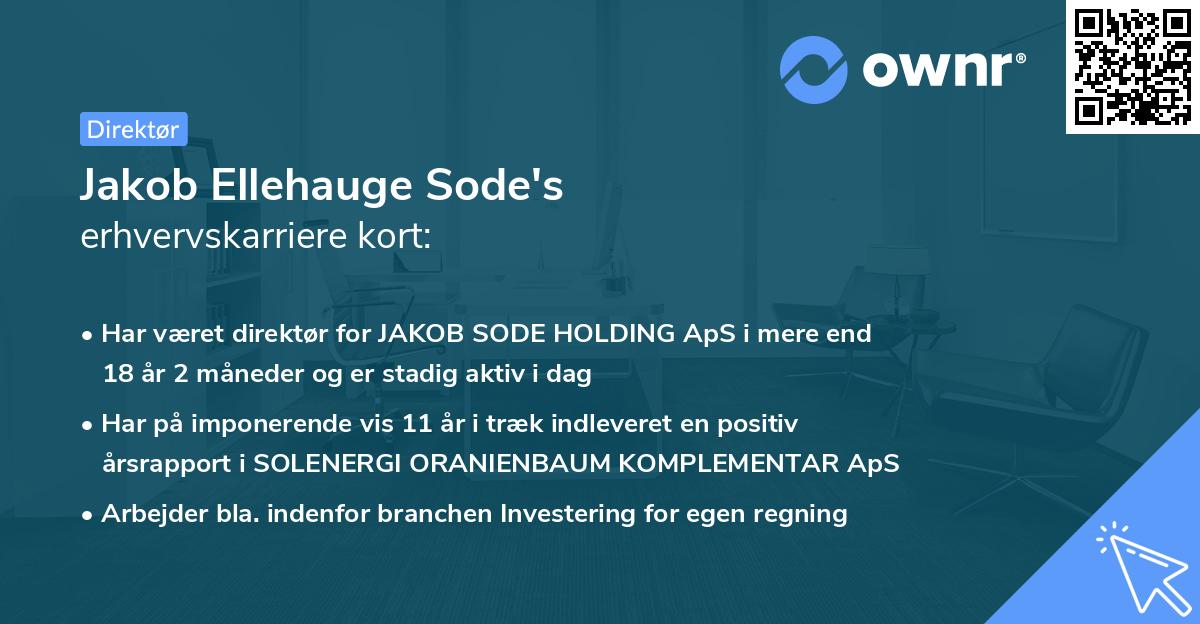 ownr®

Direktør

Jakob Ellehauge Sode's
erhvervskarriere kort:

• Har været direktør for JAKOB SODE HOLDING ApS i mere end 18 år 2 måneder og er stadig aktiv i dag

• Har på imponerende vis 11 år i træk indleveret en positiv årsrapport i SOLENERGI ORANIENBAUM KOMPLEMENTAR ApS

• Arbejder bla. indenfor branchen Investering for egen regning